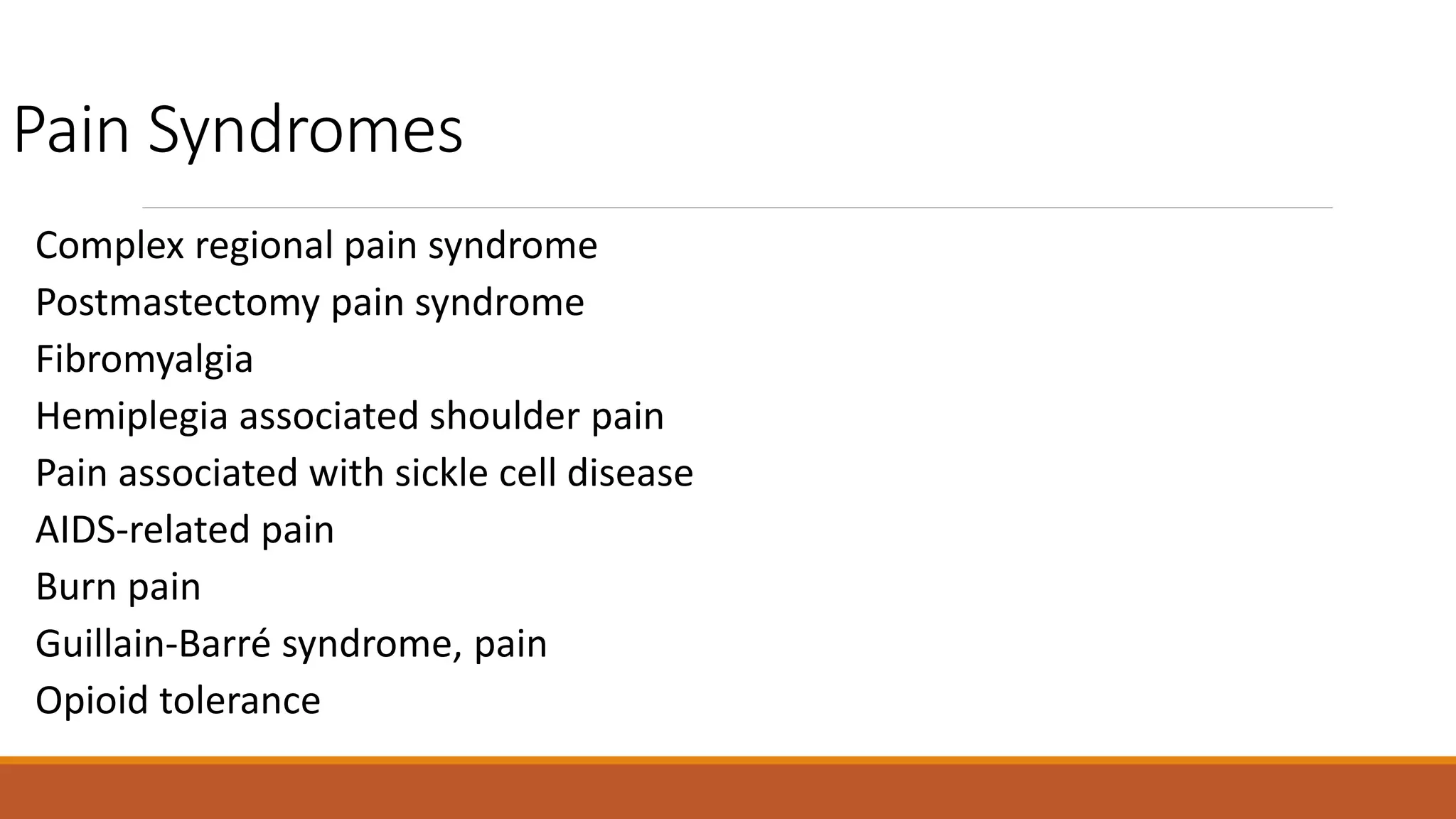 Pain Syndromes

Complex regional pain syndrome
Postmastectomy pain syndrome
Fibromyalgia
Hemiplegia associated shoulder pain
Pain associated with sickle cell disease
AIDS-related pain
Burn pain
Guillain-Barré syndrome, pain
Opioid tolerance